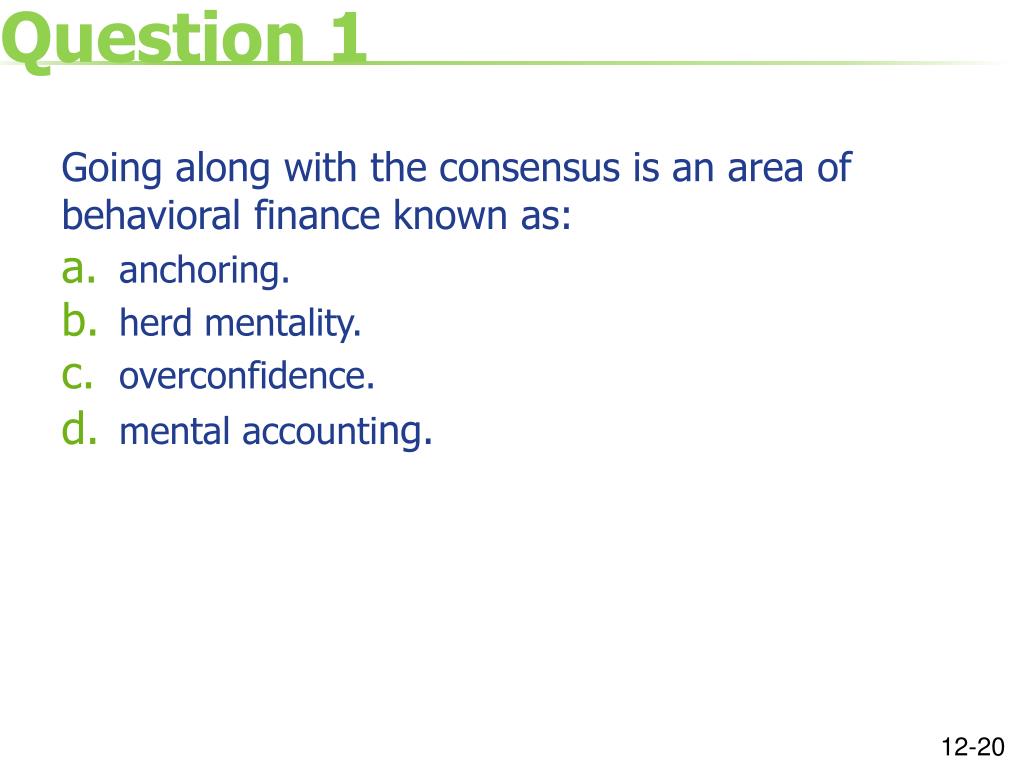 Question 1

Going along with the consensus is an area of behavioral finance known as:

a. anchoring.
b. herd mentality.
c. overconfidence.
d. mental accounting.

12-20